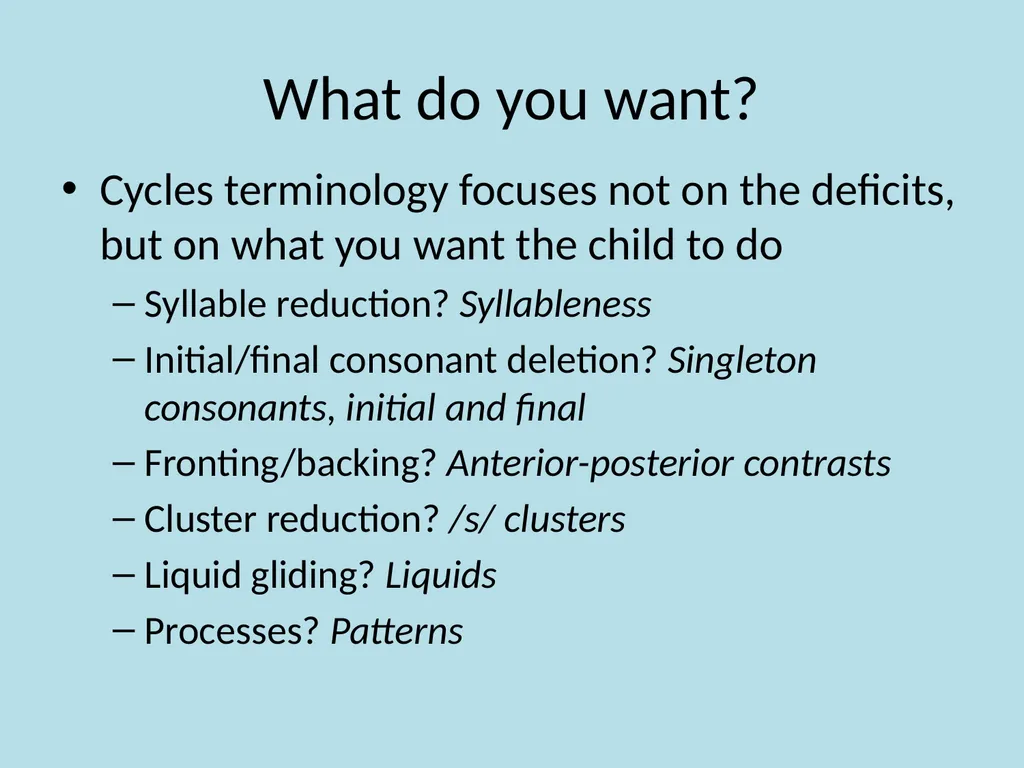 What do you want?

• Cycles terminology focuses not on the deficits, but on what you want the child to do
– Syllable reduction? Syllableness
– Initial/final consonant deletion? Singleton consonants, initial and final
– Fronting/backing? Anterior-posterior contrasts
– Cluster reduction? /s/ clusters
– Liquid gliding? Liquids
– Processes? Patterns